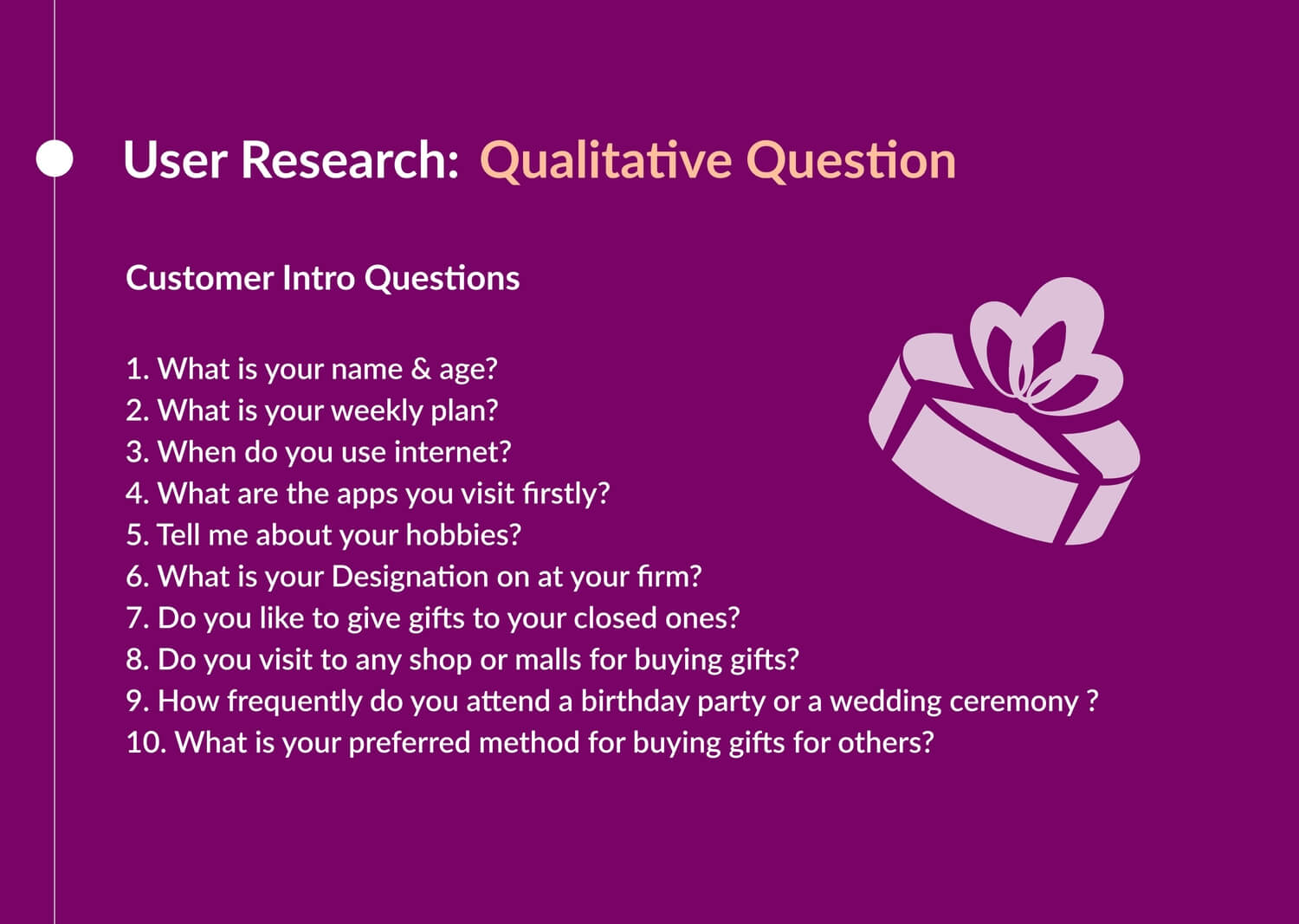 User Research: Qualitative Question

Customer Intro Questions

1. What is your name & age?
2. What is your weekly plan?
3. When do you use internet?
4. What are the apps you visit firstly?
5. Tell me about your hobbies?
6. What is your Designation on at your firm?
7. Do you like to give gifts to your closed ones?
8. Do you visit to any shop or malls for buying gifts?
9. How frequently do you attend a birthday party or a wedding ceremony ?
10. What is your preferred method for buying gifts for others?